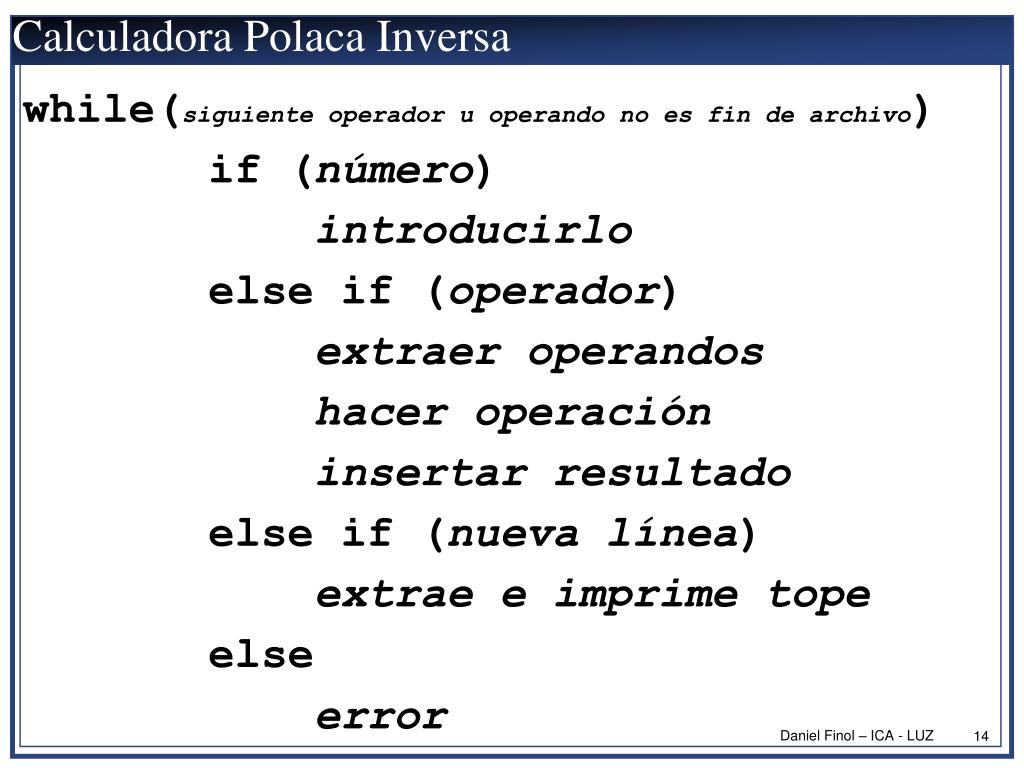 Calculadora Polaca Inversa

while(siguiente operador u operando no es fin de archivo)
if (número)
introducirlo
else if (operador)
extraer operandos
hacer operación
insertar resultado
else if (nueva línea)
extrae e imprime tope
else
error

Daniel Finol – ICA - LUZ 14